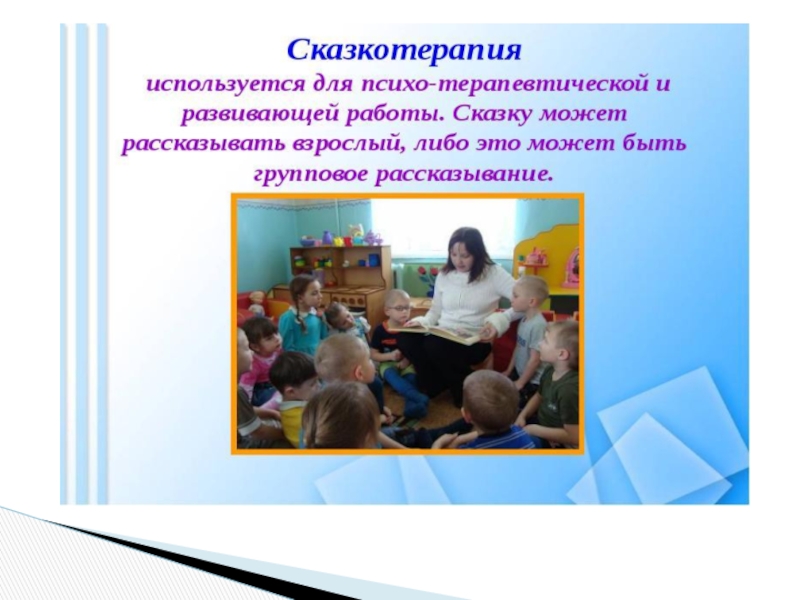 Сказкотерапия

используется для психо-терапевтической и развивающей работы. Сказку может рассказывать взрослый, либо это может быть групповое рассказывание.